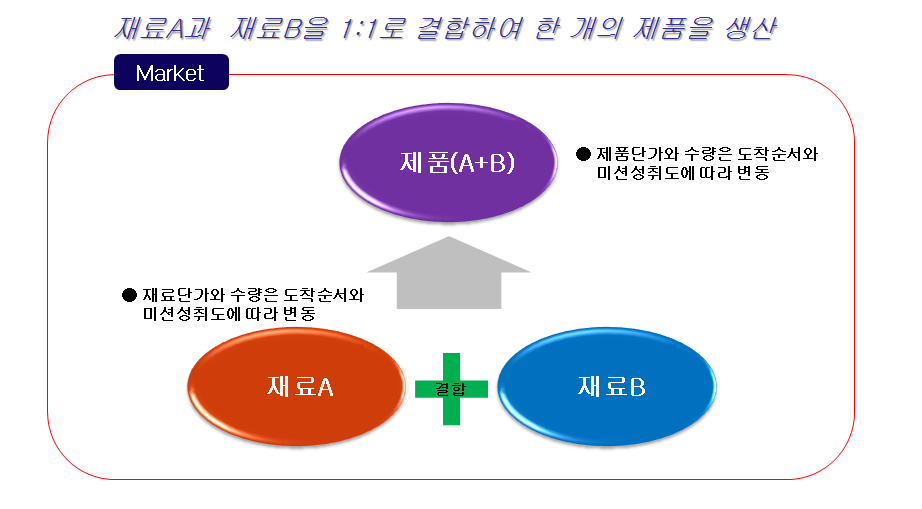 재료A과 재료B을 1:1로 결합하여 한 개의 제품을 생산

Market

제품(A+B)

● 제품단가와 수량은 도착순서와 미션성취도에 따라 변동

● 재료단가와 수량은 도착순서와 미션성취도에 따라 변동

재료A

결합

재료B